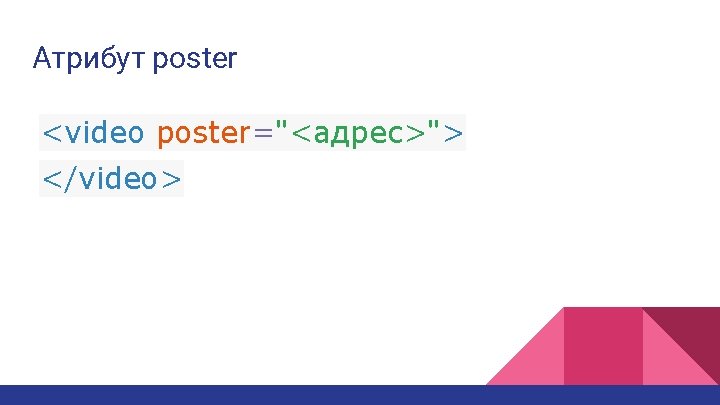 Атрибут poster

<video poster="<адрес>">
</video>